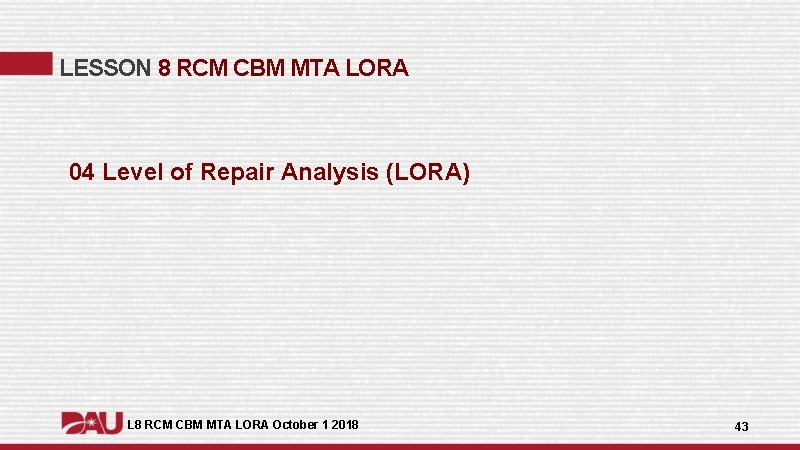 LESSON 8 RCM CBM MTA LORA

04 Level of Repair Analysis (LORA)

DAU L8 RCM CBM MTA LORA October 1 2018

43